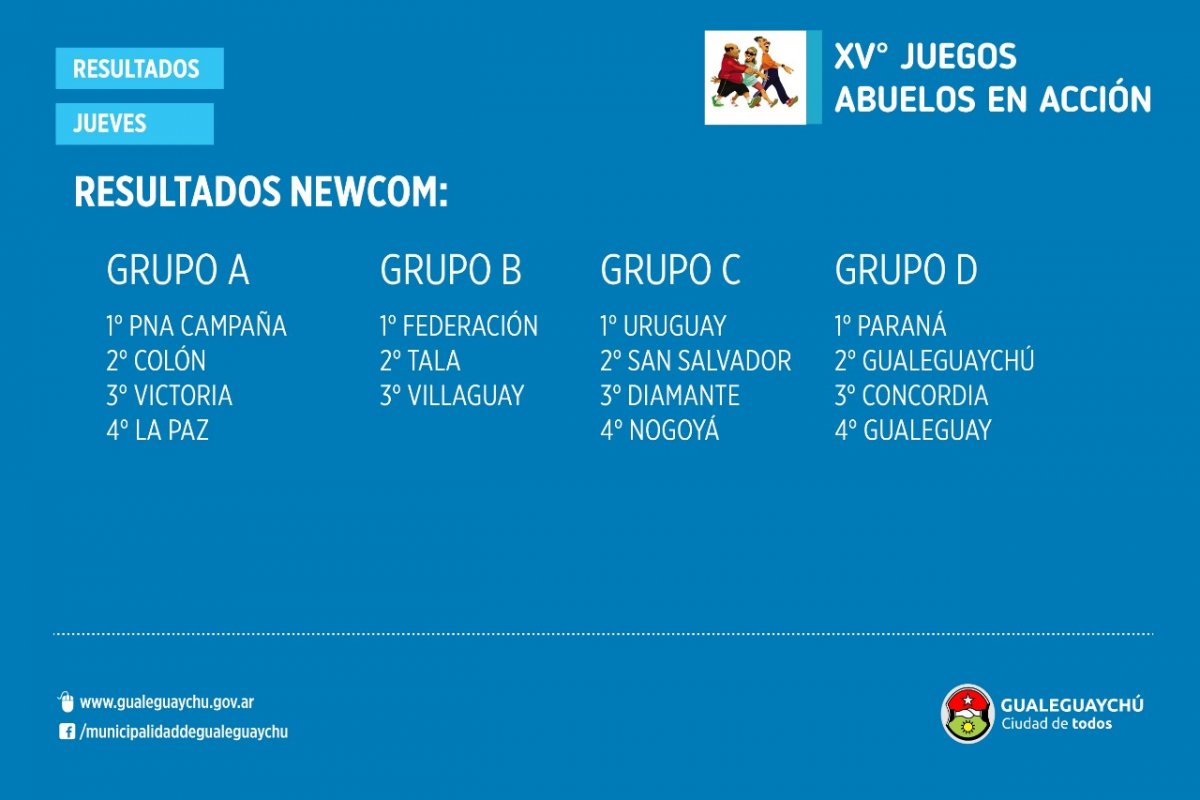 RESULTADOS

JUEVES

XV° JUEGOS
ABUELOS EN ACCIÓN

RESULTADOS NEWCOM:

GRUPO A

1º PNA CAMPAÑA
2º COLÓN
3º VICTORIA
4º LA PAZ

GRUPO B

1º FEDERACIÓN
2º TALA
3º VILLAGUAY

GRUPO C

1º URUGUAY
2º SAN SALVADOR
3º DIAMANTE
4º NOGOYÁ

GRUPO D

1º PARANÁ
2º GUALEGUAYCHÚ
3º CONCORDIA
4º GUALEGUAY

www.gualeguaychu.gov.ar
/municipalidaddegualeguaychu

GUALEGUAYCHÚ
Ciudad de todos